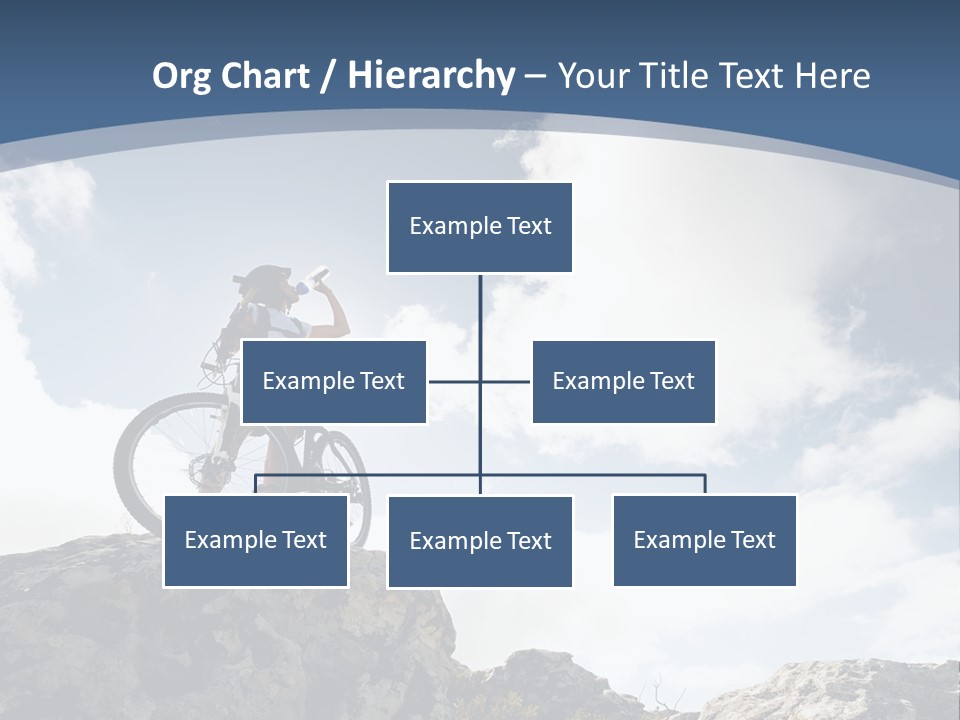 Org Chart / Hierarchy – Your Title Text Here

Example Text

Example Text

Example Text

Example Text

Example Text

Example Text